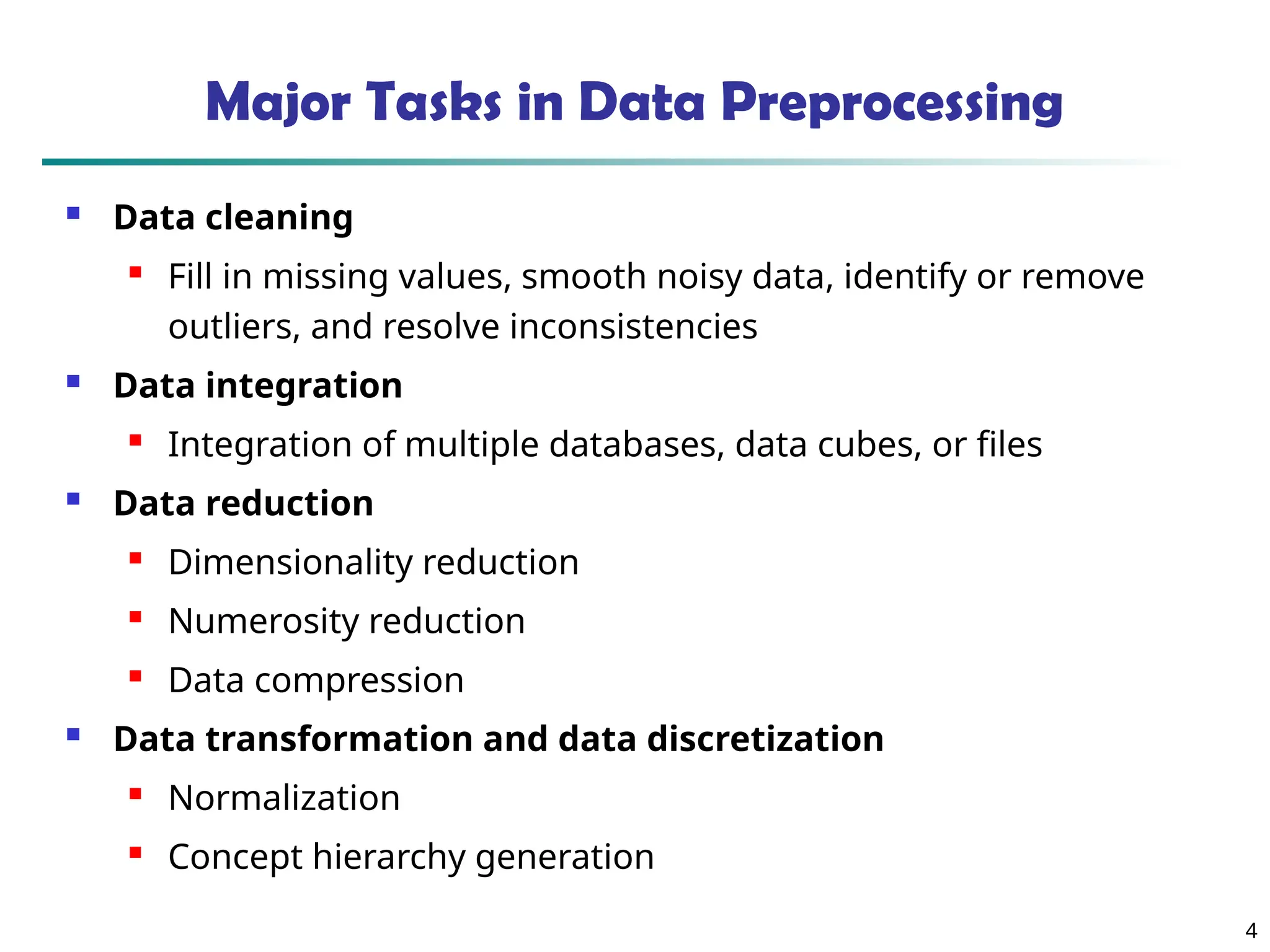 Major Tasks in Data Preprocessing

- Data cleaning
  - Fill in missing values, smooth noisy data, identify or remove outliers, and resolve inconsistencies
- Data integration
  - Integration of multiple databases, data cubes, or files
- Data reduction
  - Dimensionality reduction
  - Numerosity reduction
  - Data compression
- Data transformation and data discretization
  - Normalization
  - Concept hierarchy generation

4